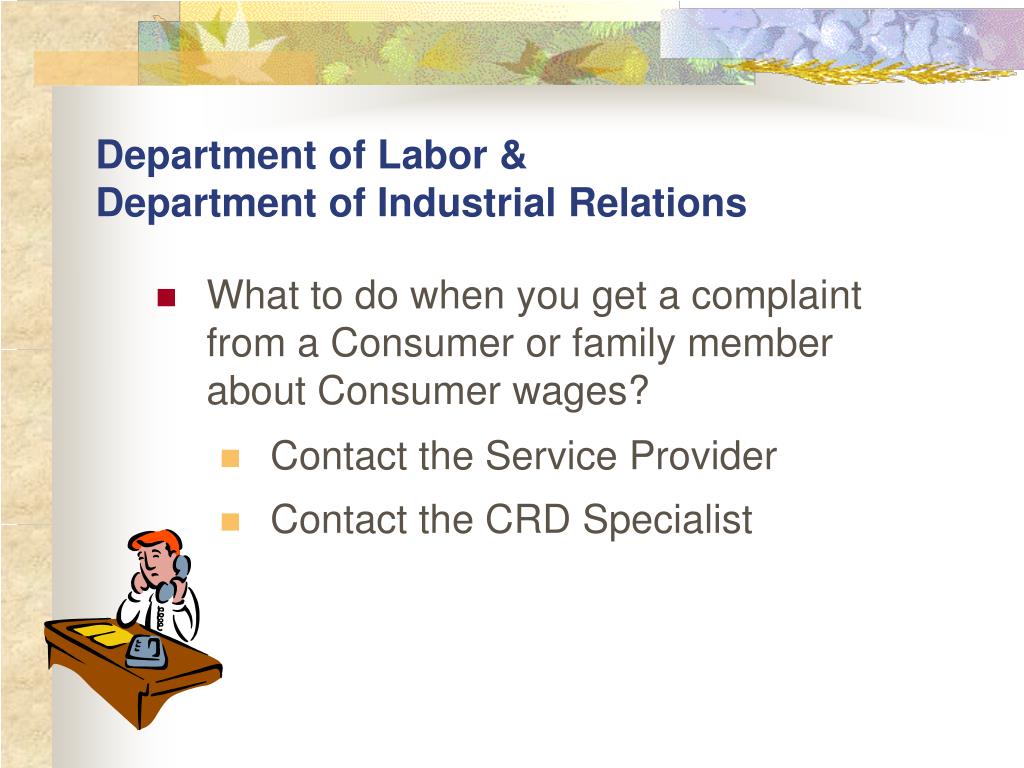 Department of Labor &
Department of Industrial Relations

What to do when you get a complaint from a Consumer or family member about Consumer wages?

Contact the Service Provider

Contact the CRD Specialist